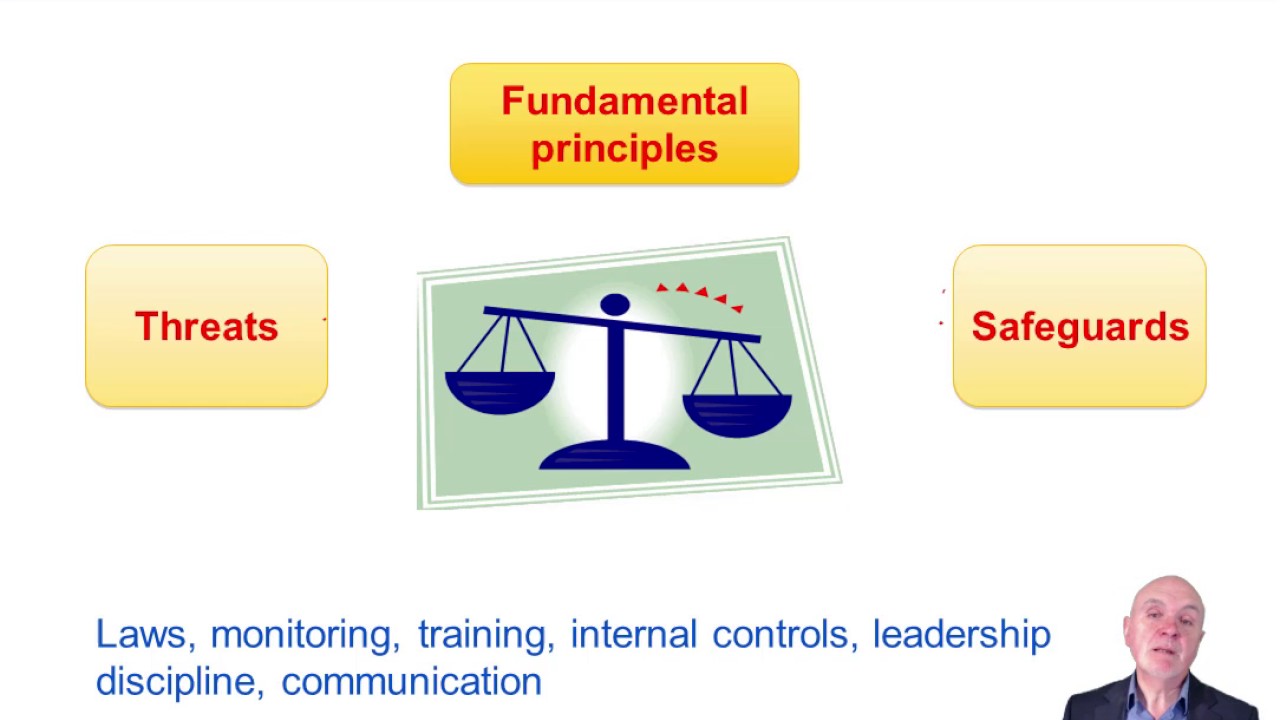 Fundamental principles

Threats

Safeguards

Laws, monitoring, training, internal controls, leadership discipline, communication